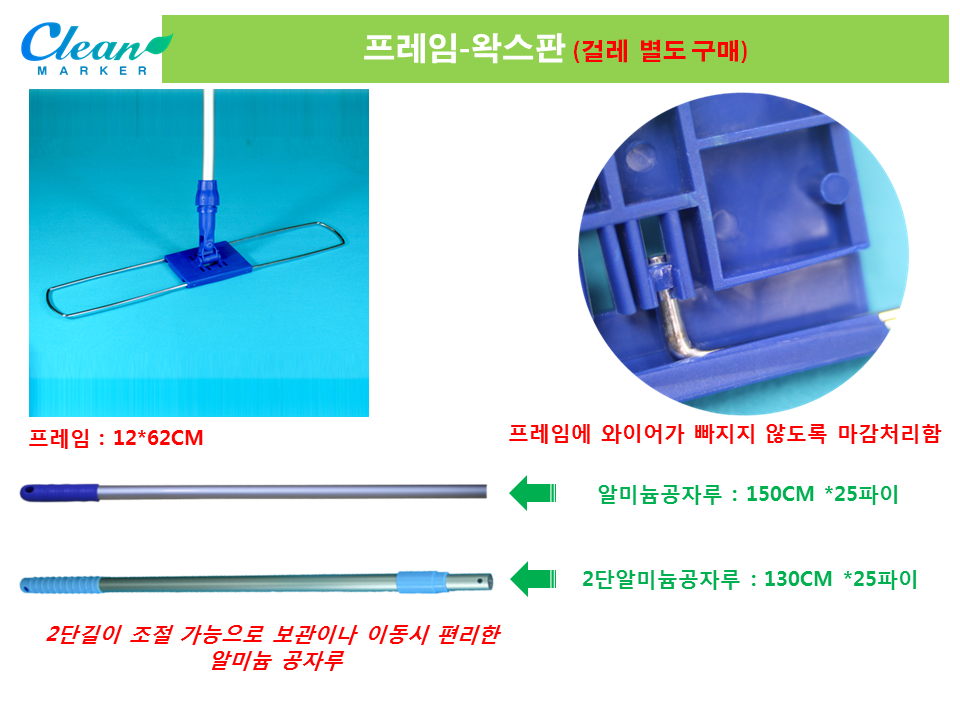 Clean MARKER

프레임-왁스판 (걸레 별도 구매)

프레임 : 12*62CM

프레임에 와이어가 빠지지 않도록 마감처리함

알미늄공자루 : 150CM *25파이

2단알미늄공자루 : 130CM *25파이

2단길이 조절 가능으로 보관이나 이동시 편리한 알미늄 공자루